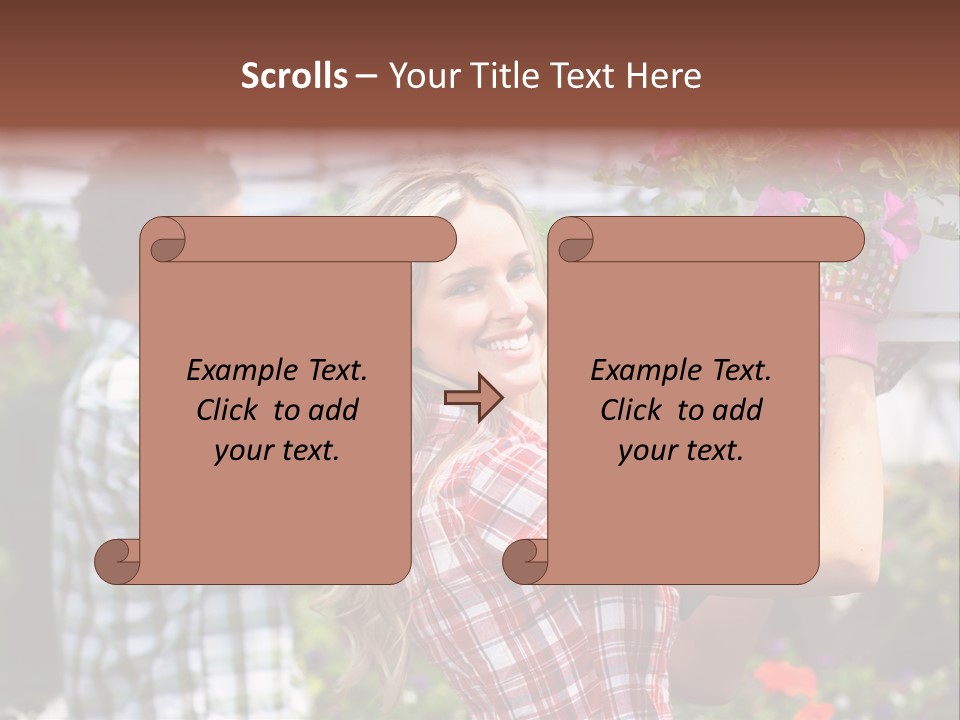 Scrolls – Your Title Text Here

Example Text. Click to add your text.

Example Text. Click to add your text.